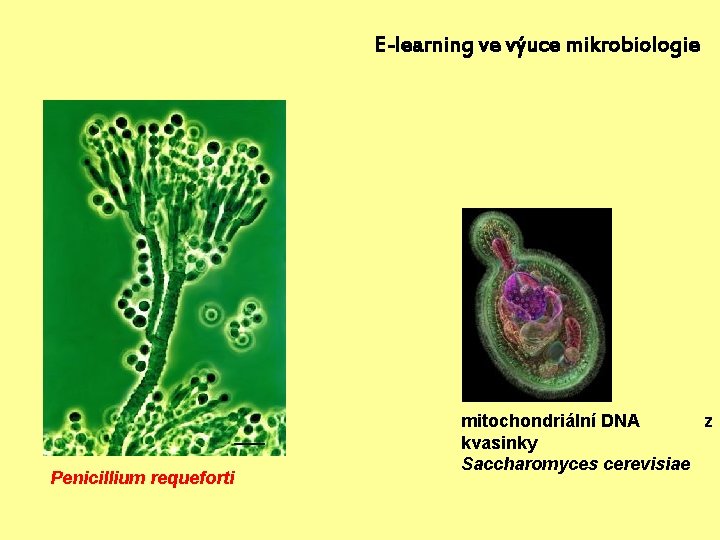 E-learning ve výuce mikrobiologie

Penicillium requeforti

mitochondriální DNA z kvasinky Saccharomyces cerevisiae